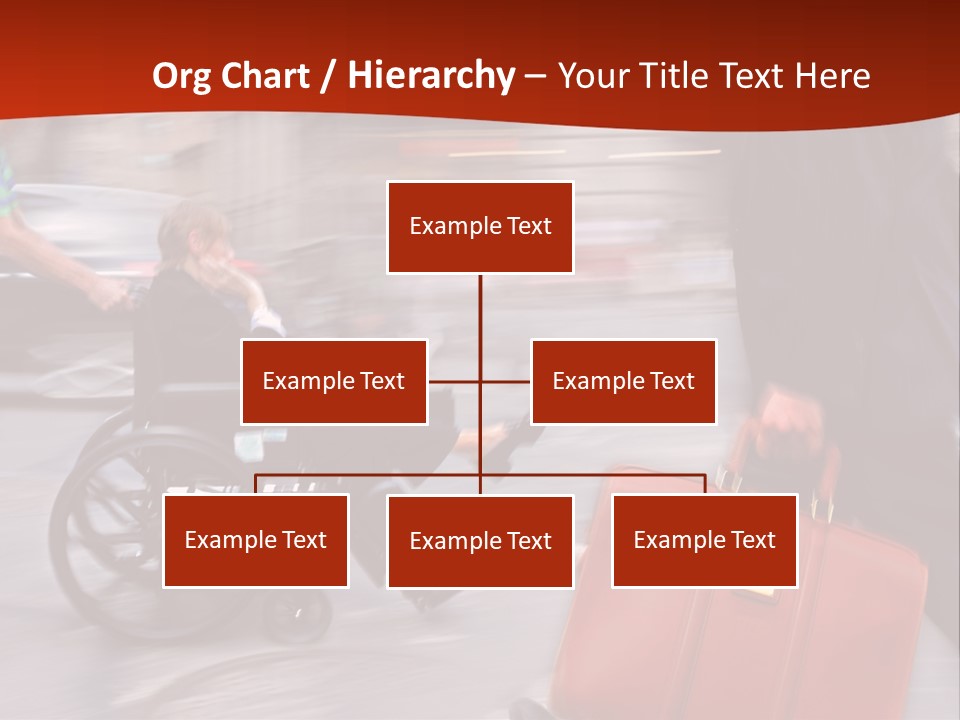 Org Chart / Hierarchy – Your Title Text Here

Example Text

Example Text

Example Text

Example Text

Example Text

Example Text